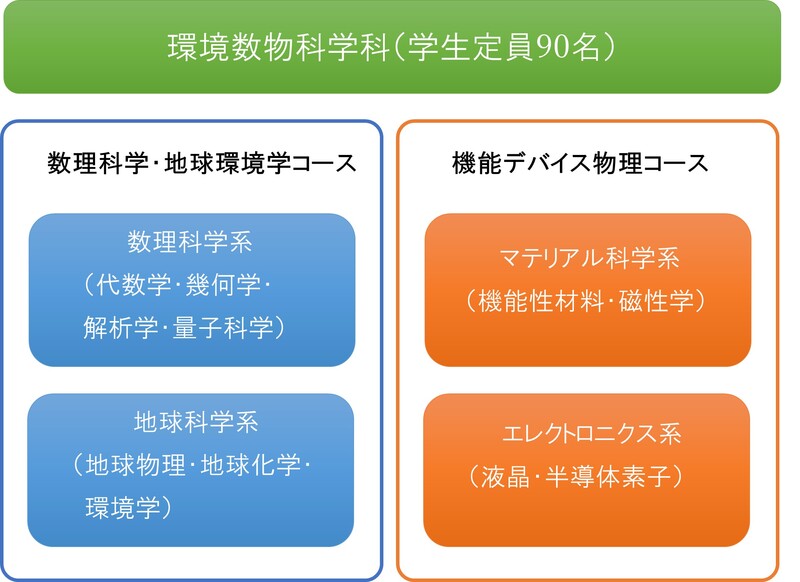 環境数物科学科（学生定員90名）

数理科学・地球環境学コース

数理科学系
（代数学・幾何学・解析学・量子科学）

地球科学系
（地球物理・地球化学・環境学）

機能デバイス物理コース

マテリアル科学系
（機能性材料・磁性学）

エレクトロニクス系
（液晶・半導体素子）